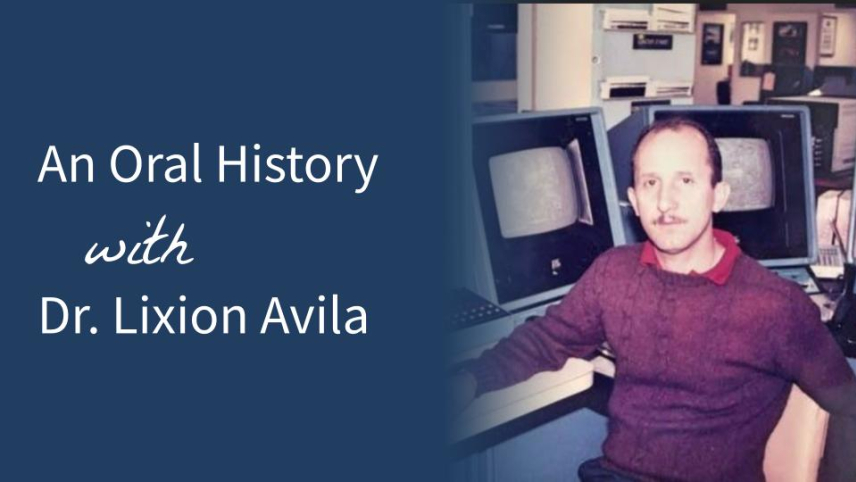 An Oral History

with

Dr. Lixion Avila